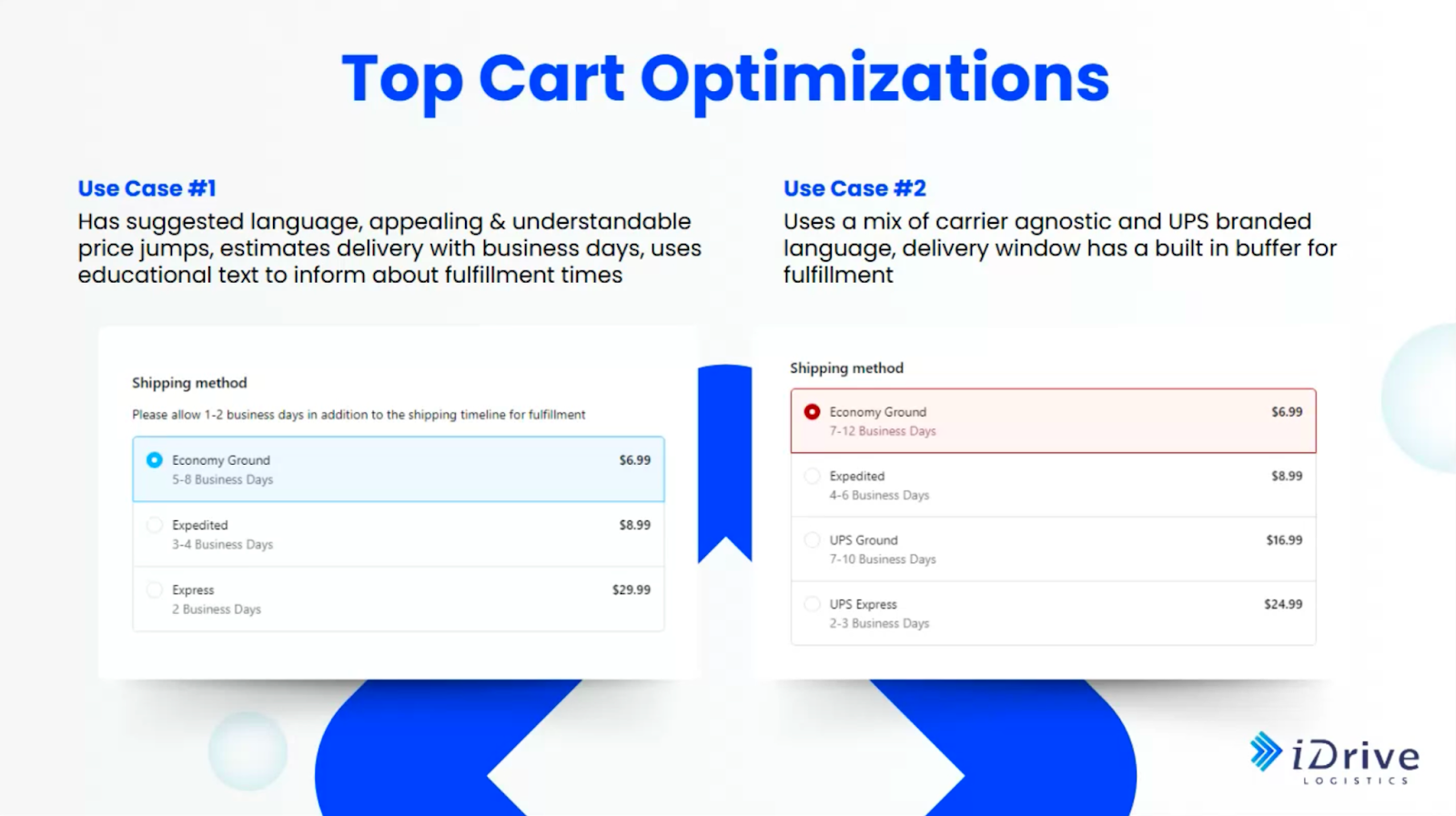 Top Cart Optimizations

Use Case #1

Has suggested language, appealing & understandable price jumps, estimates delivery with business days, uses educational text to inform about fulfillment times

Shipping method

Please allow 1-2 business days in addition to the shipping timeline for fulfillment

Economy Ground
5-8 Business Days
$6.99

Expedited
3-4 Business Days
$8.99

Express
2 Business Days
$29.99

Use Case #2

Uses a mix of carrier agnostic and UPS branded language, delivery window has a built in buffer for fulfillment

Shipping method

Economy Ground
7-12 Business Days
$6.99

Expedited
4-6 Business Days
$8.99

UPS Ground
7-10 Business Days
$16.99

UPS Express
2-3 Business Days
$24.99

iDrive
LOGISTICS